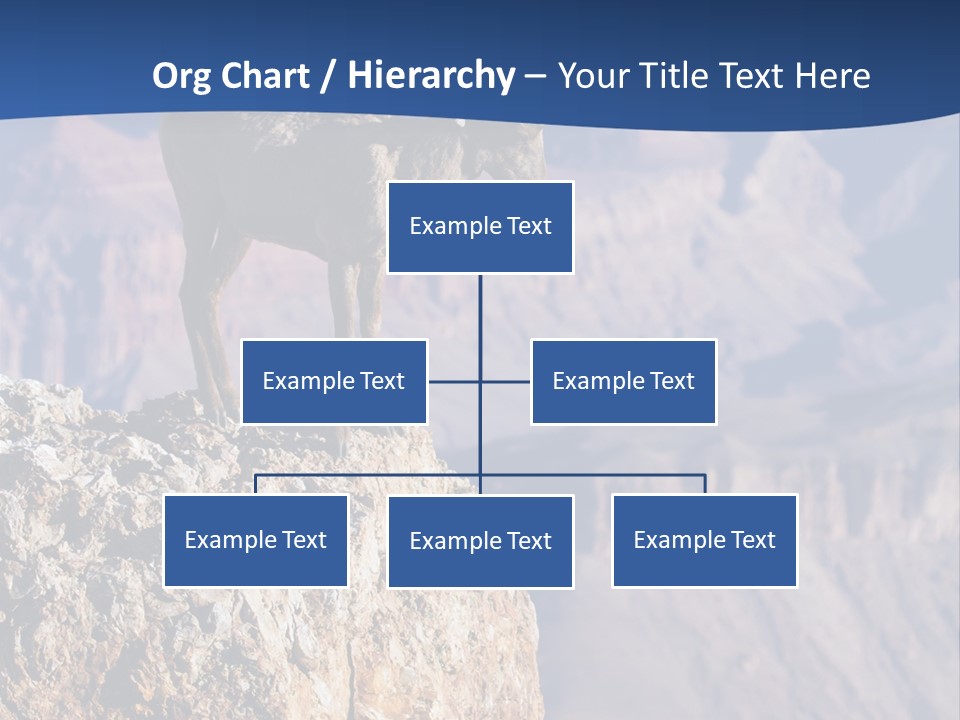 Org Chart / Hierarchy – Your Title Text Here

Example Text

Example Text

Example Text

Example Text

Example Text

Example Text